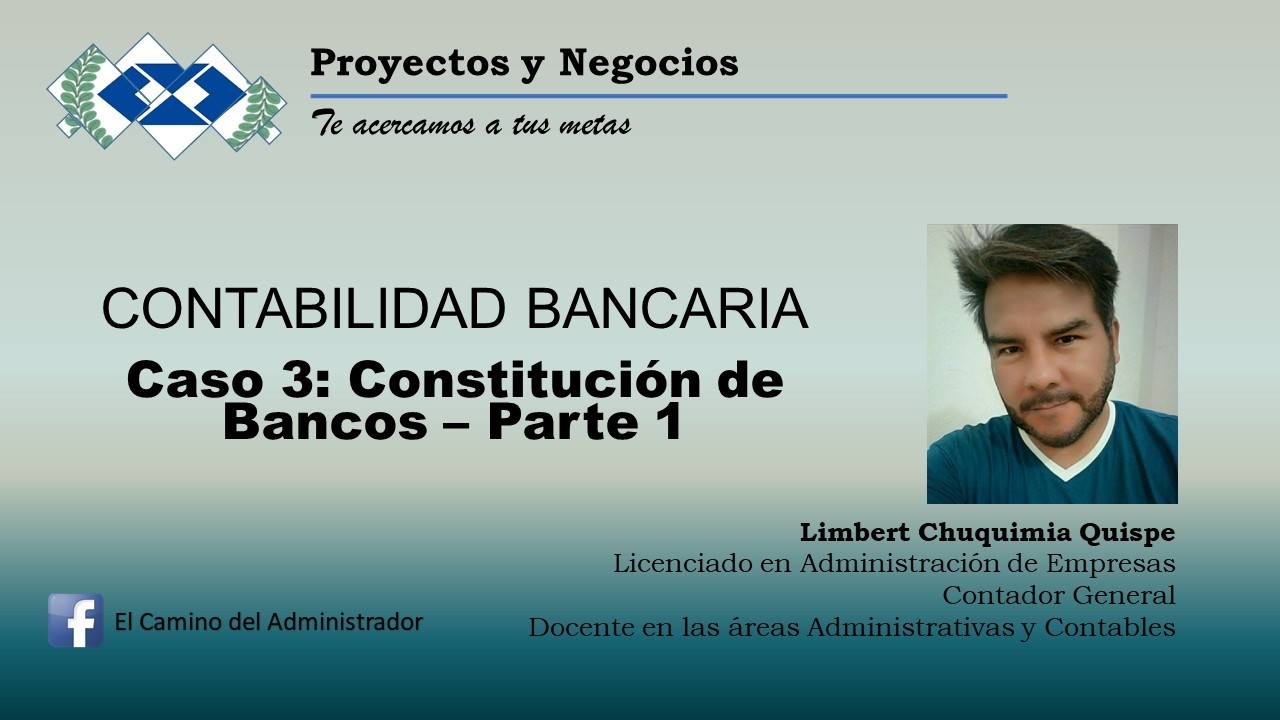 Proyectos y Negocios

Te acercamos a tus metas

CONTABILIDAD BANCARIA

Caso 3: Constitución de Bancos – Parte 1

Limbert Chuquimia Quispe
Licenciado en Administración de Empresas
Contador General
Docente en las áreas Administrativas y Contables

El Camino del Administrador